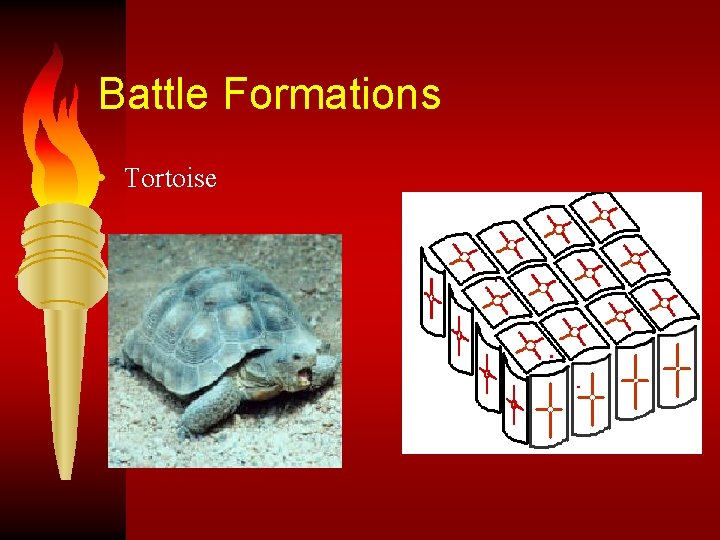 Battle Formations

Tortoise